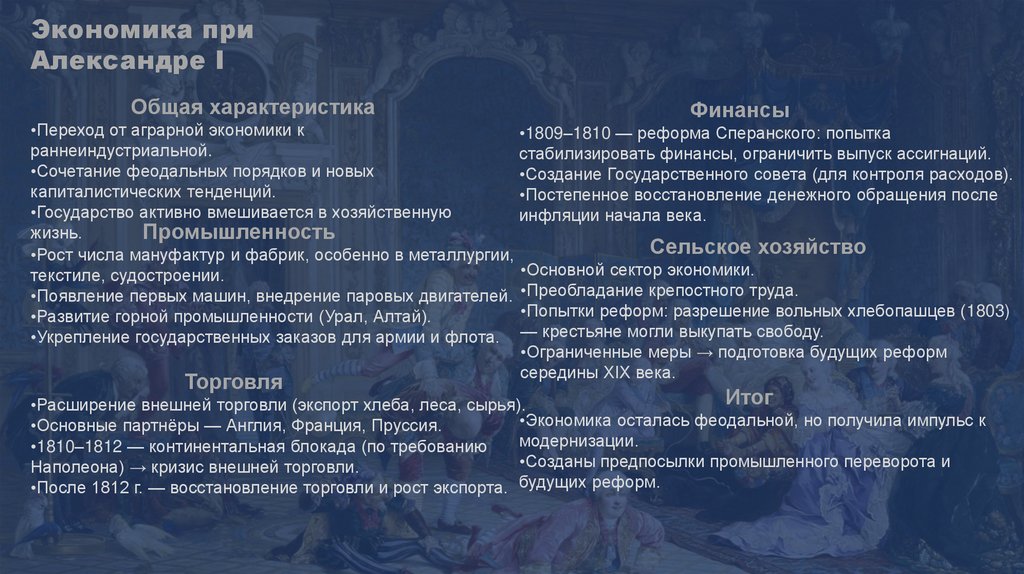 Экономика при Александре I

Общая характеристика
•Переход от аграрной экономики к раннеиндустриальной.
•Сочетание феодальных порядков и новых капиталистических тенденций.
•Государство активно вмешивается в хозяйственную жизнь.

Промышленность
•Рост числа мануфактур и фабрик, особенно в металлургии, текстиле, судостроении.
•Появление первых машин, внедрение паровых двигателей.
•Развитие горной промышленности (Урал, Алтай).
•Укрепление государственных заказов для армии и флота.

Торговля
•Расширение внешней торговли (экспорт хлеба, леса, сырья).
•Основные партнёры — Англия, Франция, Пруссия.
•1810–1812 — континентальная блокада (по требованию Наполеона) → кризис внешней торговли.
•После 1812 г. — восстановление торговли и рост экспорта.

Финансы
•1809–1810 — реформа Сперанского: попытка стабилизировать финансы, ограничить выпуск ассигнаций.
•Создание Государственного совета (для контроля расходов).
•Постепенное восстановление денежного обращения после инфляции начала века.

Сельское хозяйство
•Основной сектор экономики.
•Преобладание крепостного труда.
•Попытки реформ: разрешение вольных хлебопашцев (1803) — крестьяне могли выкупать свободу.
•Ограниченные меры → подготовка будущих реформ середины XIX века.

Итог
•Экономика осталась феодальной, но получила импульс к модернизации.
•Созданы предпосылки промышленного переворота и будущих реформ.